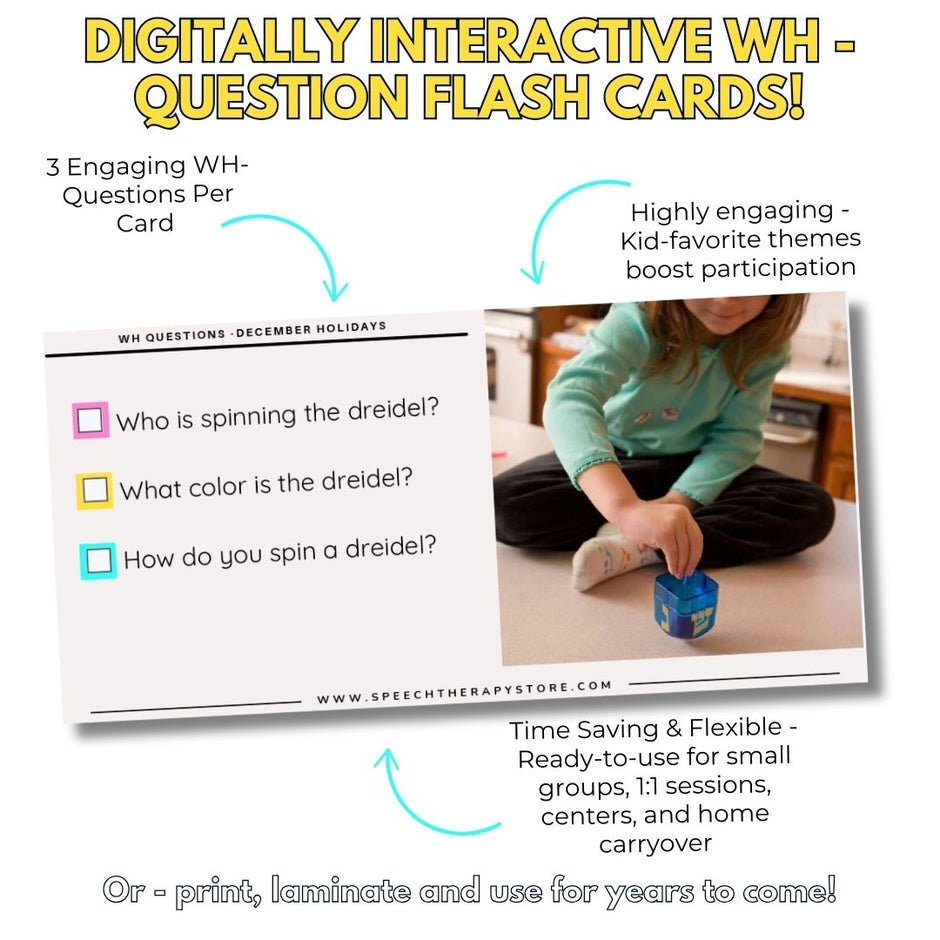 DIGITALLY INTERACTIVE WH - QUESTION FLASH CARDS!

3 Engaging WH-Questions Per Card

Highly engaging - Kid-favorite themes boost participation

WH QUESTIONS -DECEMBER HOLIDAYS

Who is spinning the dreidel?

What color is the dreidel?

How do you spin a dreidel?

WWW.SPEECHTHERAPYSTORE.COM

Time Saving & Flexible - Ready-to-use for small groups, 1:1 sessions, centers, and home carryover

Or - print, laminate and use for years to come!